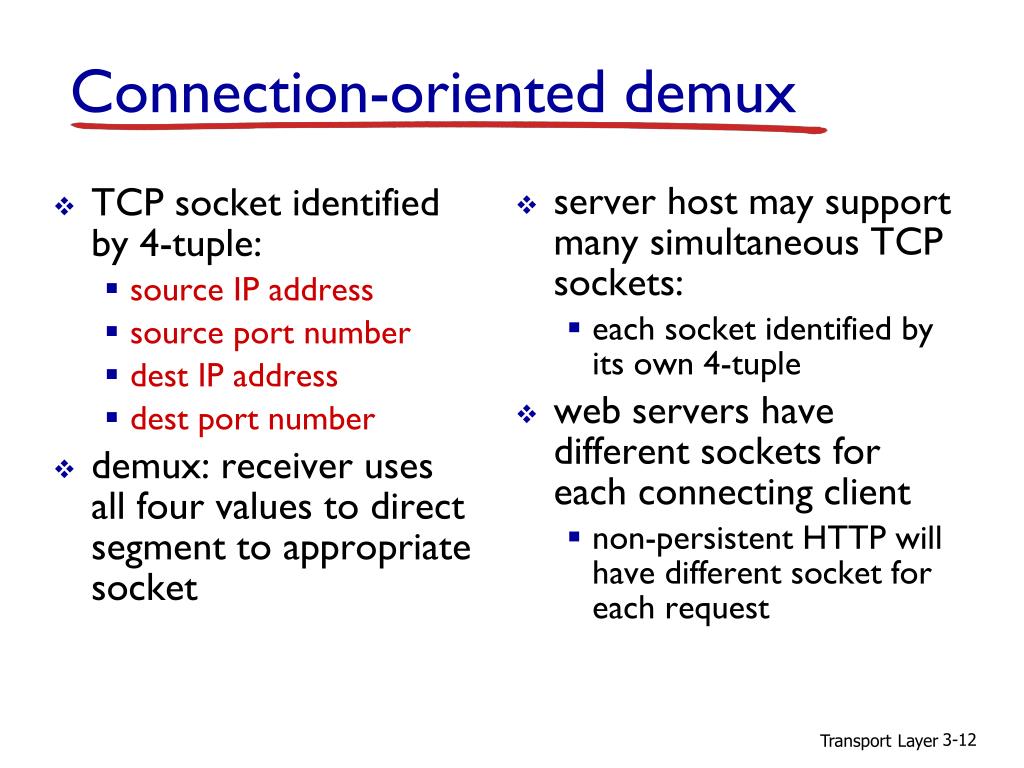 Connection-oriented demux

❖ TCP socket identified by 4-tuple:
  ▪ source IP address
  ▪ source port number
  ▪ dest IP address
  ▪ dest port number
❖ demux: receiver uses all four values to direct segment to appropriate socket

❖ server host may support many simultaneous TCP sockets:
  ▪ each socket identified by its own 4-tuple
❖ web servers have different sockets for each connecting client
  ▪ non-persistent HTTP will have different socket for each request

Transport Layer 3-12